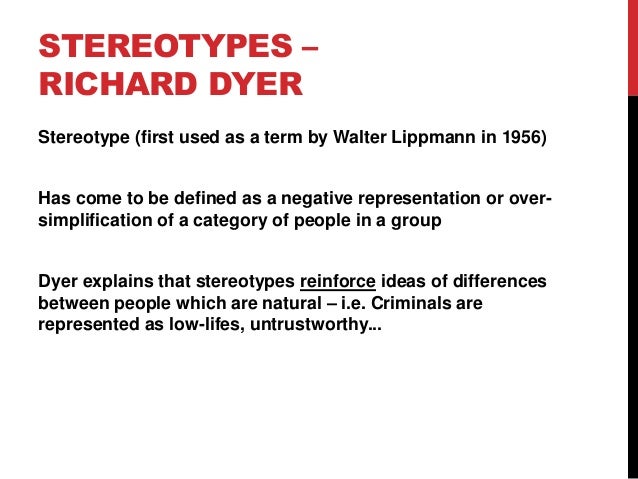 STEREOTYPES – RICHARD DYER

Stereotype (first used as a term by Walter Lippmann in 1956)

Has come to be defined as a negative representation or over-simplification of a category of people in a group

Dyer explains that stereotypes reinforce ideas of differences between people which are natural – i.e. Criminals are represented as low-lifes, untrustworthy...